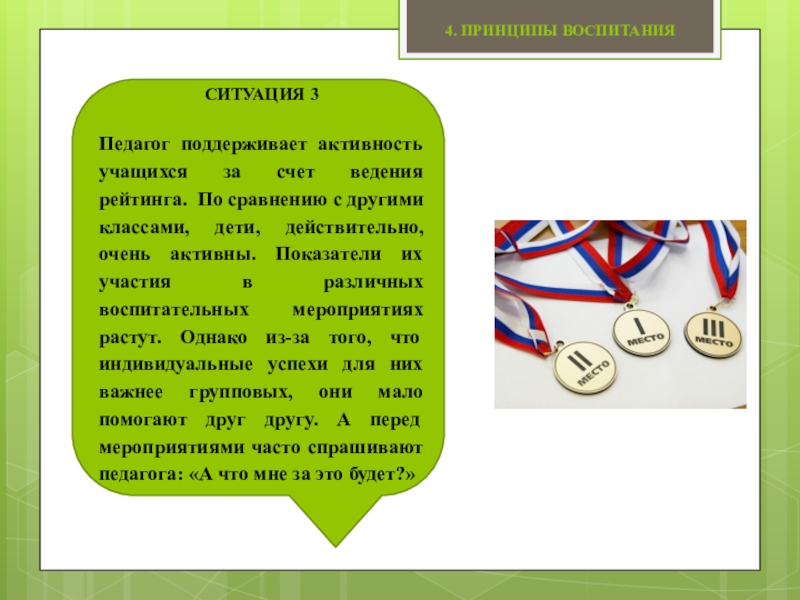 4. ПРИНЦИПЫ ВОСПИТАНИЯ

СИТУАЦИЯ 3

Педагог поддерживает активность учащихся за счет ведения рейтинга. По сравнению с другими классами, дети, действительно, очень активны. Показатели их участия в различных воспитательных мероприятиях растут. Однако из-за того, что индивидуальные успехи для них важнее групповых, они мало помогают друг другу. А перед мероприятиями часто спрашивают педагога: «А что мне за это будет?»

II МЕСТО

I МЕСТО

III МЕСТО